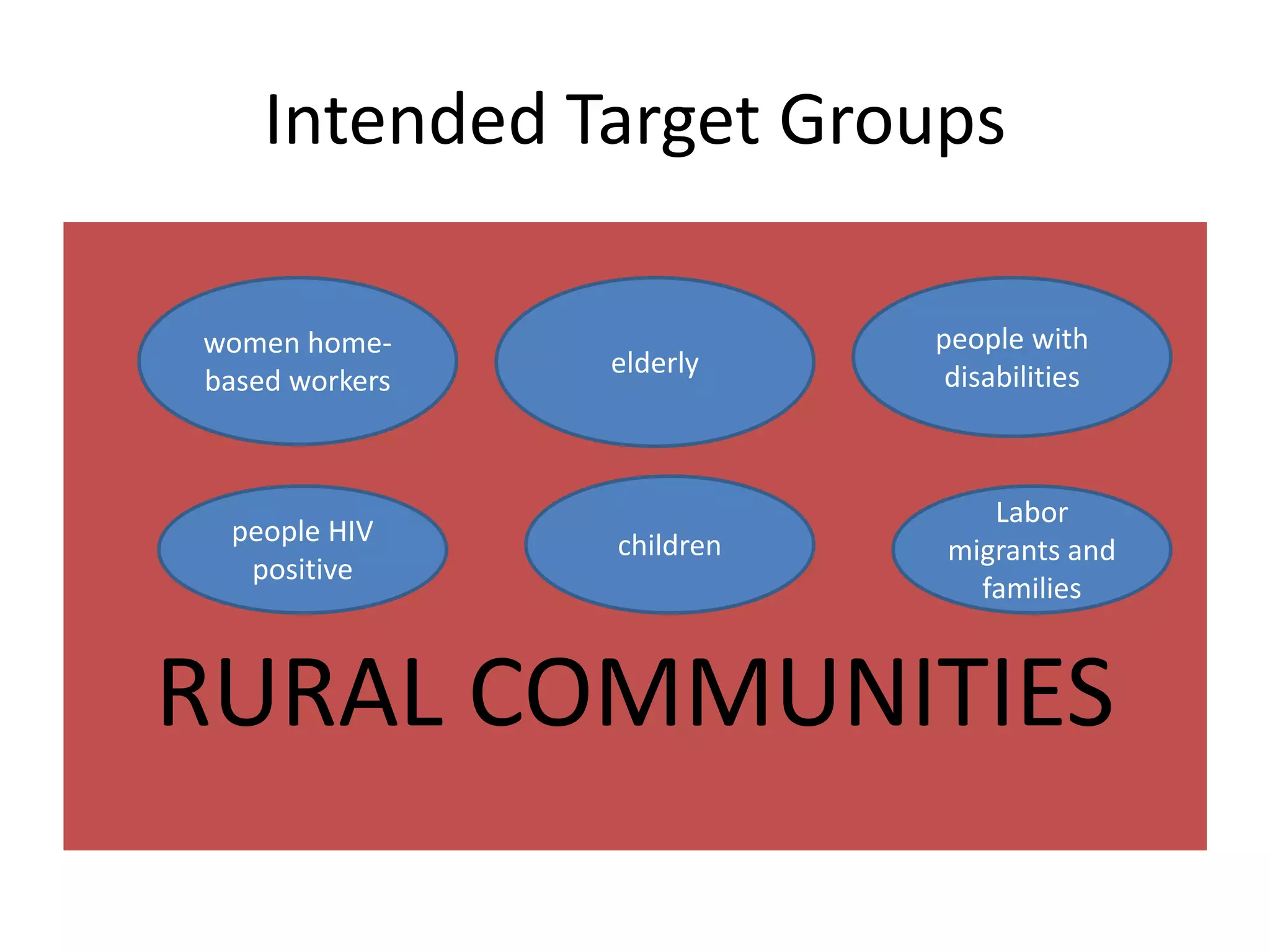 Intended Target Groups

women home-based workers

elderly

people with disabilities

people HIV positive

children

Labor migrants and families

RURAL COMMUNITIES